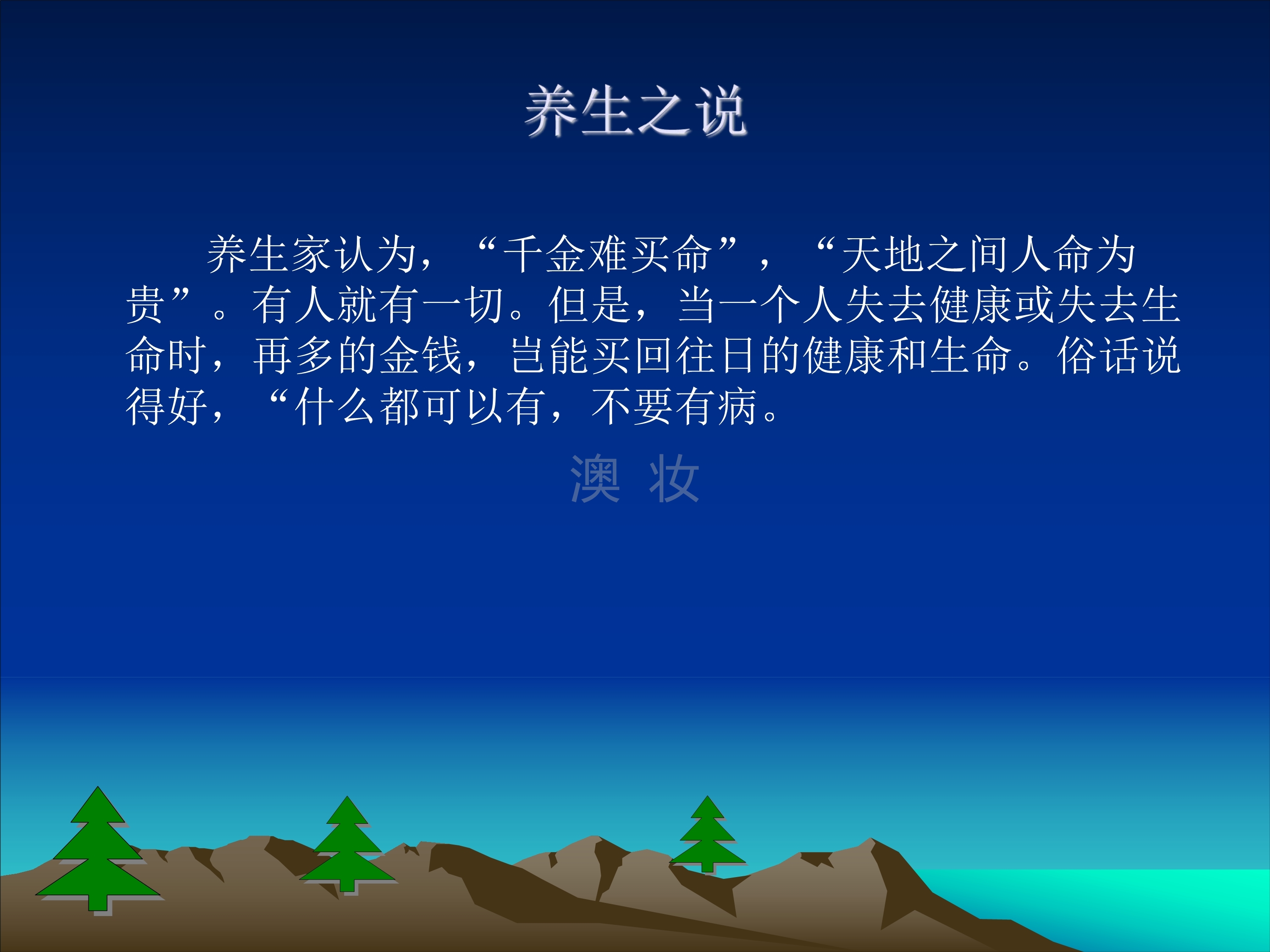 养生之说

养生家认为，“千金难买命”，“天地之间人命为贵”。有人就有一切。但是，当一个人失去健康或失去生命时，再多的金钱，岂能买回往日的健康和生命。俗话说得好，“什么都可以有，不要有病。

澳 妆